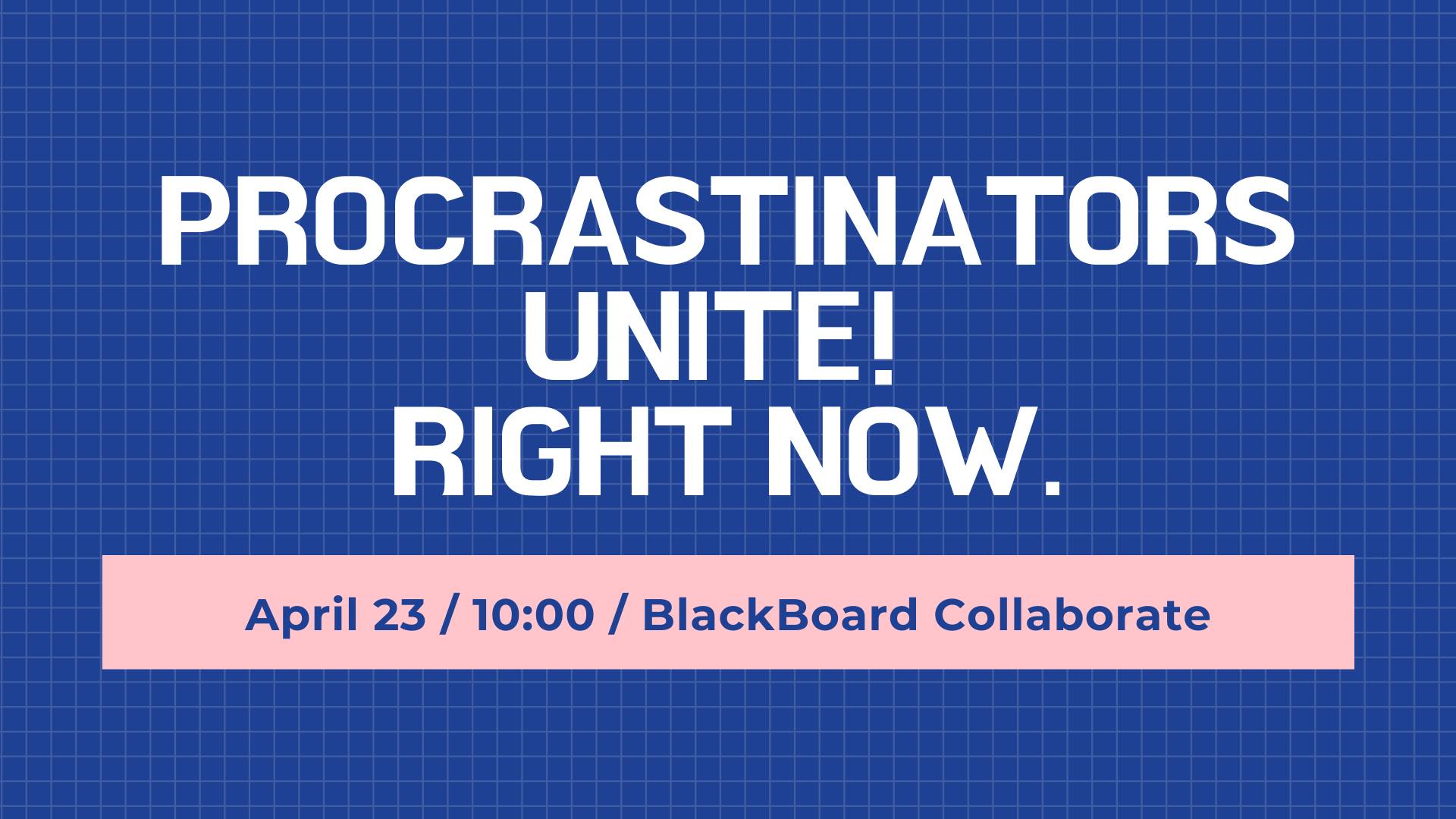 PROCRASTINATORS UNITE!
RIGHT NOW.

April 23 / 10:00 / BlackBoard Collaborate